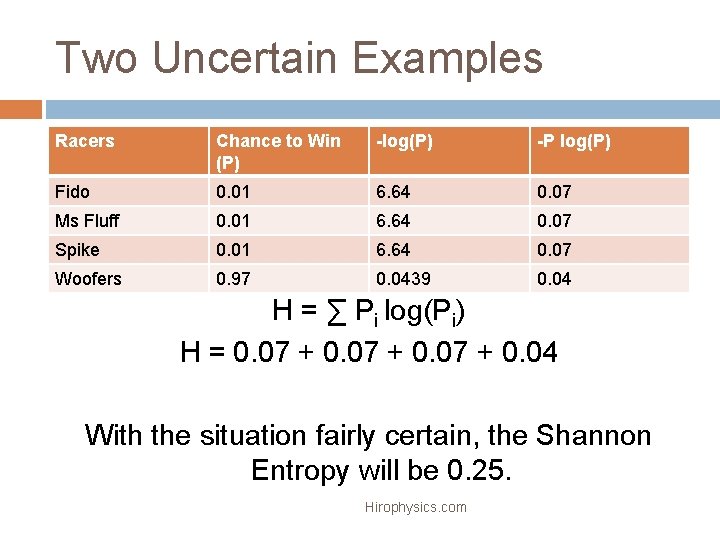 Two Uncertain Examples

| Racers | Chance to Win (P) | -log(P) | -P log(P) |
|---|---|---|---|
| Fido | 0.01 | 6.64 | 0.07 |
| Ms Fluff | 0.01 | 6.64 | 0.07 |
| Spike | 0.01 | 6.64 | 0.07 |
| Woofers | 0.97 | 0.0439 | 0.04 |

$H = \sum P_i \log(P_i)$

$H = 0.07 + 0.07 + 0.07 + 0.04$

With the situation fairly certain, the Shannon Entropy will be 0.25.

Hirophysics.com